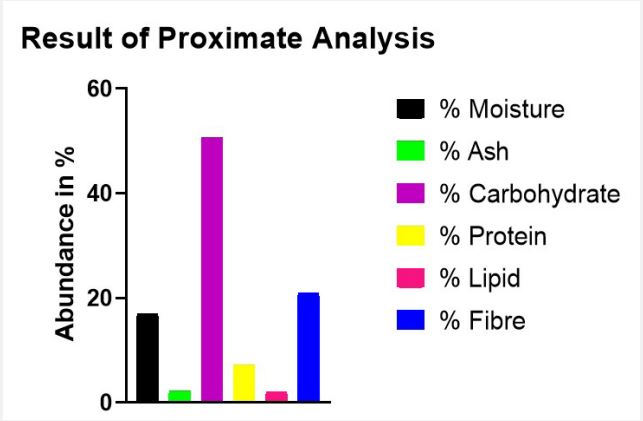 Result of Proximate Analysis

Abundance in %

60
40
20
0

% Moisture
% Ash
% Carbohydrate
% Protein
% Lipid
% Fibre